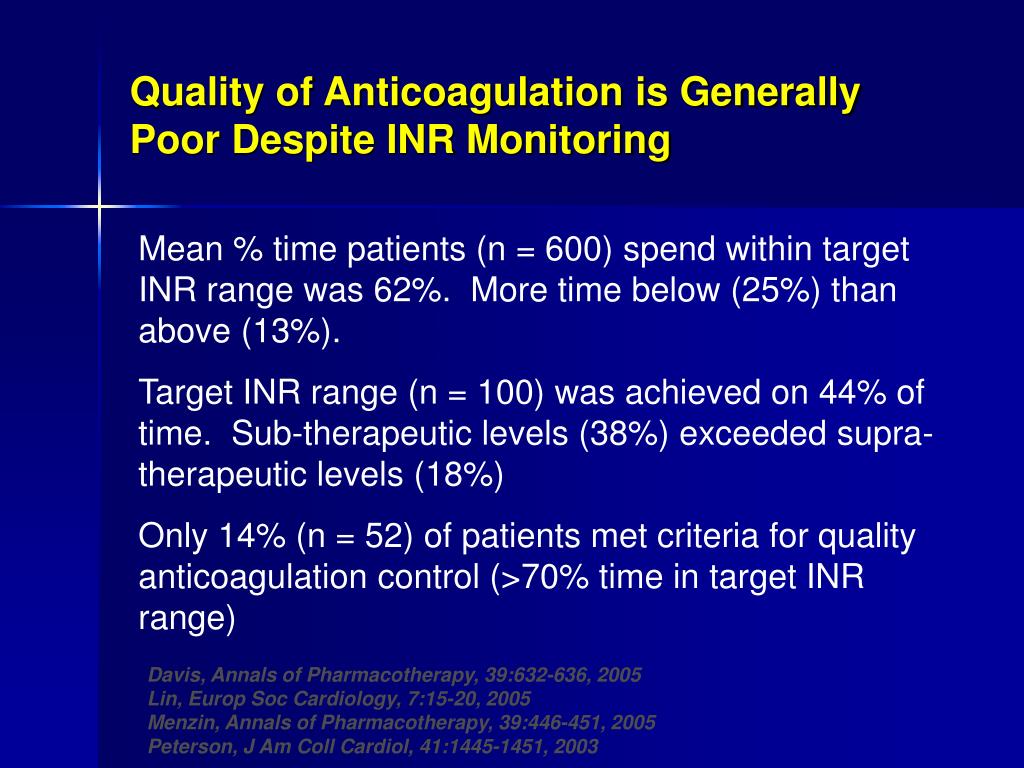 Quality of Anticoagulation is Generally Poor Despite INR Monitoring

Mean % time patients (n = 600) spend within target INR range was 62%. More time below (25%) than above (13%).

Target INR range (n = 100) was achieved on 44% of time. Sub-therapeutic levels (38%) exceeded supra-therapeutic levels (18%)

Only 14% (n = 52) of patients met criteria for quality anticoagulation control (>70% time in target INR range)

Davis, Annals of Pharmacotherapy, 39:632-636, 2005
Lin, Europ Soc Cardiology, 7:15-20, 2005
Menzin, Annals of Pharmacotherapy, 39:446-451, 2005
Peterson, J Am Coll Cardiol, 41:1445-1451, 2003